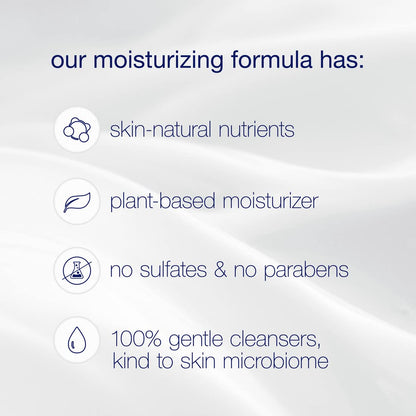 our moisturizing formula has:

skin-natural nutrients

plant-based moisturizer

no sulfates & no parabens

100% gentle cleansers, kind to skin microbiome